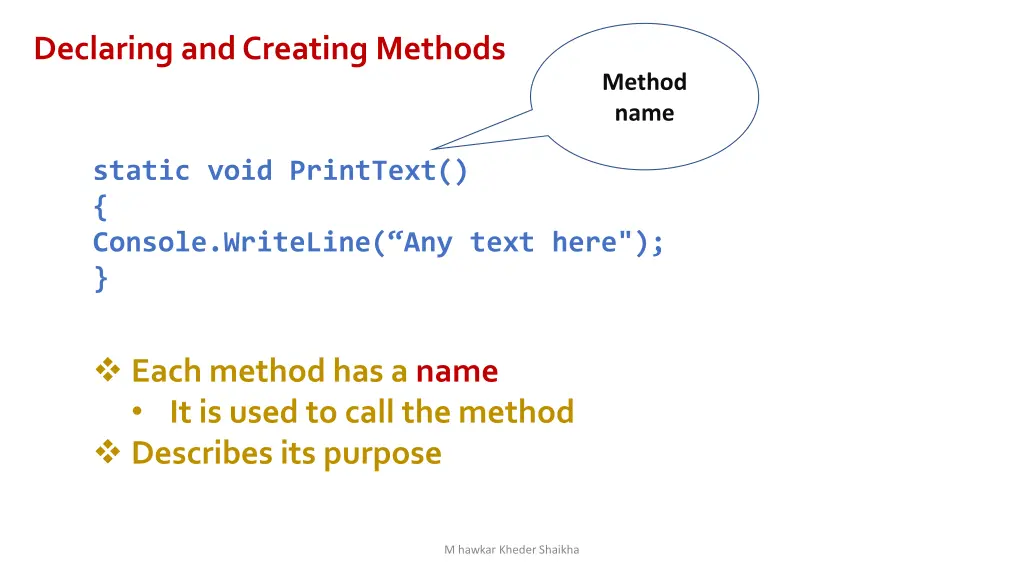 Declaring and Creating Methods

Method name

static void PrintText()
{
Console.WriteLine(“Any text here");
}

❖ Each method has a name
• It is used to call the method
❖ Describes its purpose

M hawkar Kheder Shaikha